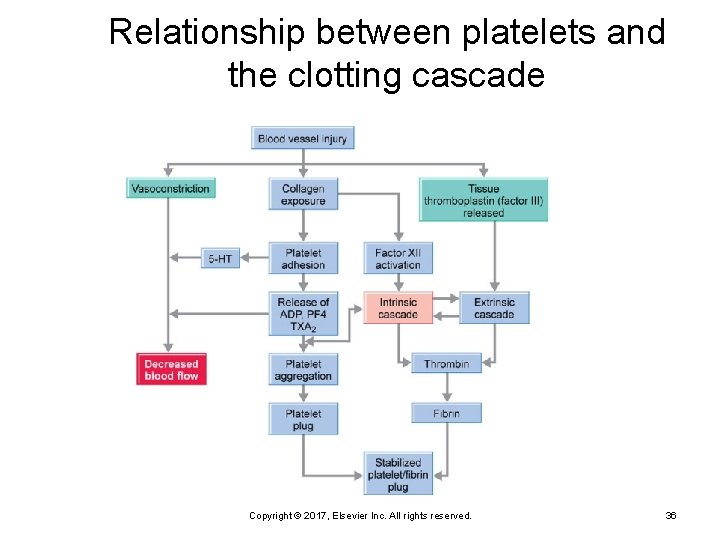 Relationship between platelets and the clotting cascade

Blood vessel injury

Vasoconstriction

Collagen exposure

Tissue thromboplastin (factor III) released

5-HT

Platelet adhesion

Factor XII activation

Release of ADP, PF4 $TXA_2$

Intrinsic cascade

Extrinsic cascade

Decreased blood flow

Platelet aggregation

Thrombin

Platelet plug

Fibrin

Stabilized platelet/fibrin plug

Copyright © 2017, Elsevier Inc. All rights reserved.

36